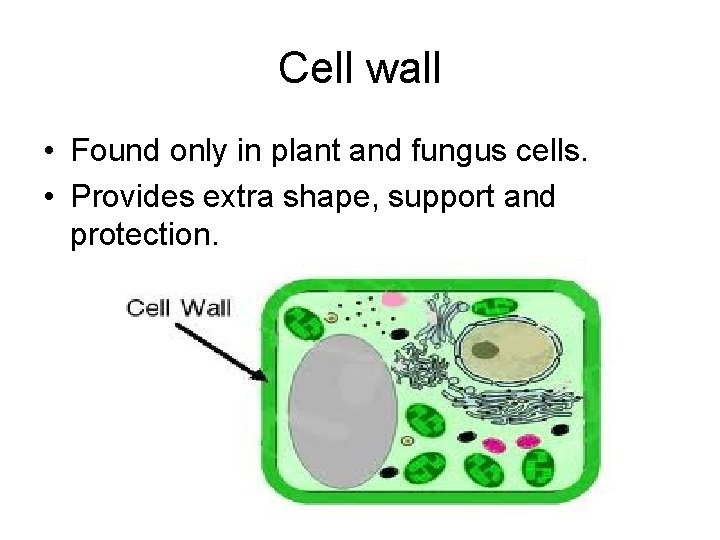 Cell wall

• Found only in plant and fungus cells.
• Provides extra shape, support and protection.

Cell Wall